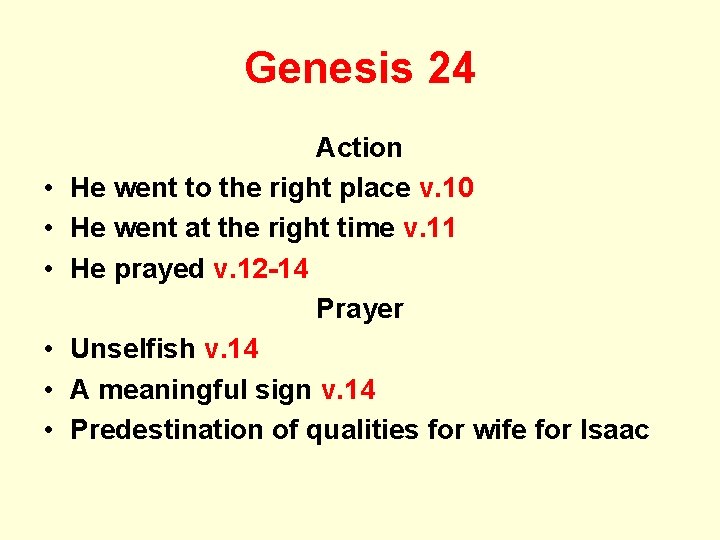 Genesis 24

Action

• He went to the right place v.10
• He went at the right time v.11
• He prayed v.12-14

Prayer

• Unselfish v.14
• A meaningful sign v.14
• Predestination of qualities for wife for Isaac